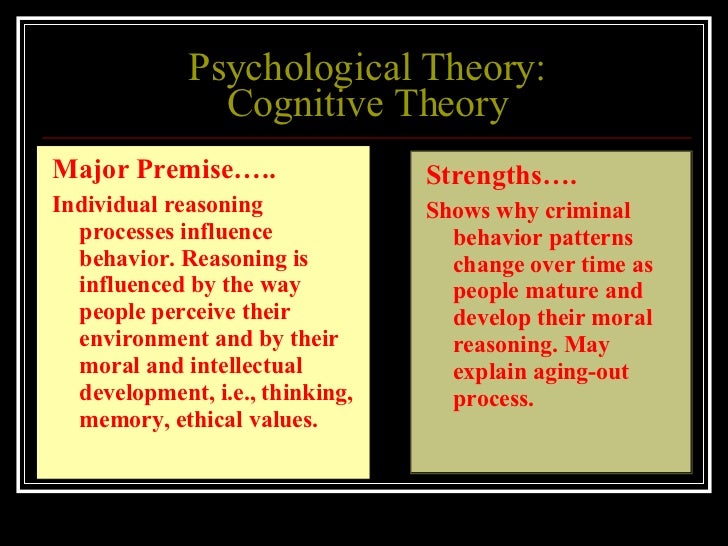 Psychological Theory: Cognitive Theory

Major Premise…..

Individual reasoning processes influence behavior. Reasoning is influenced by the way people perceive their environment and by their moral and intellectual development, i.e., thinking, memory, ethical values.

Strengths….

Shows why criminal behavior patterns change over time as people mature and develop their moral reasoning. May explain aging-out process.